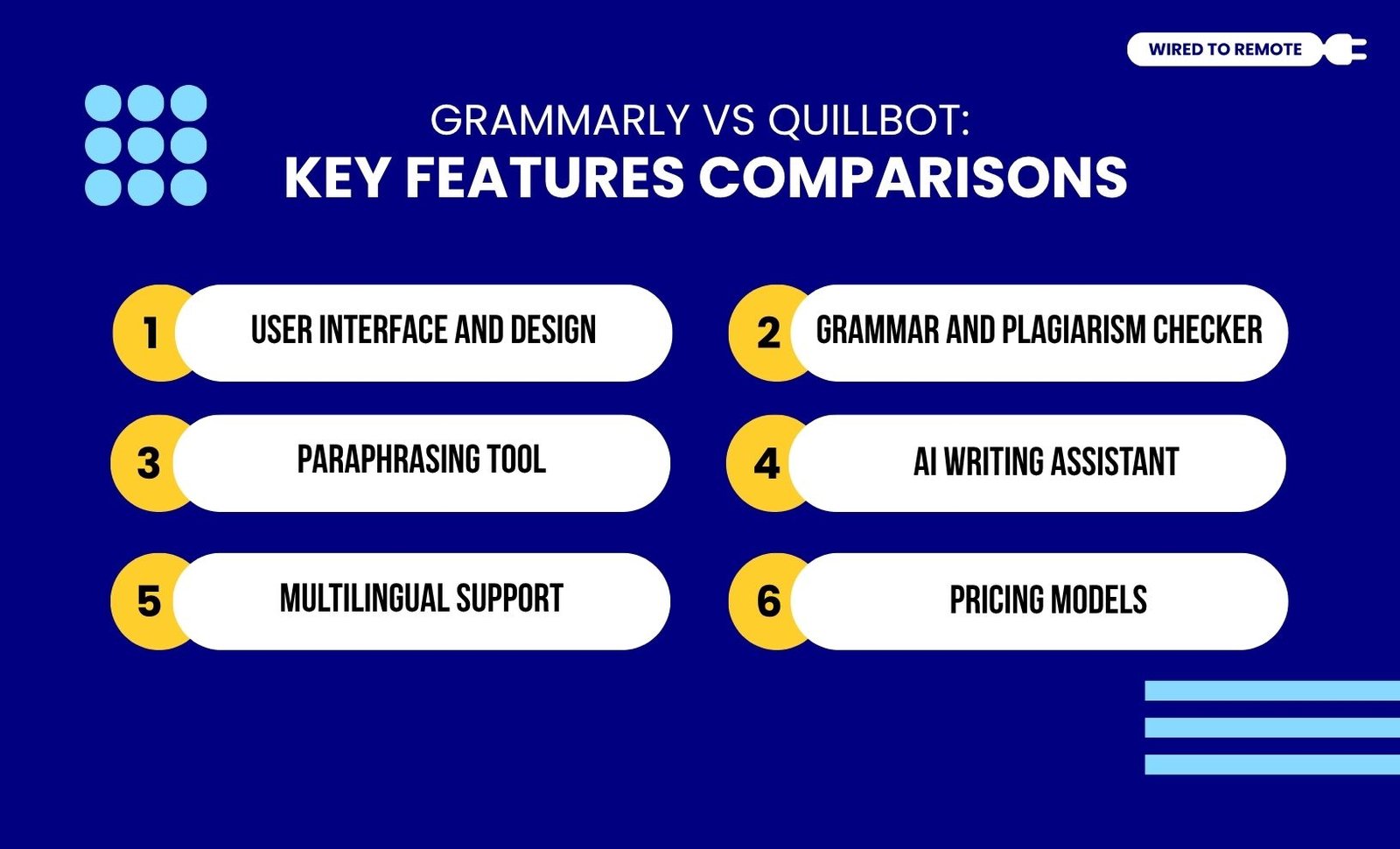 WIRED TO REMOTE

GRAMMARLY VS QUILLBOT:
KEY FEATURES COMPARISONS

1 USER INTERFACE AND DESIGN

2 GRAMMAR AND PLAGIARISM CHECKER

3 PARAPHRASING TOOL

4 AI WRITING ASSISTANT

5 MULTILINGUAL SUPPORT

6 PRICING MODELS